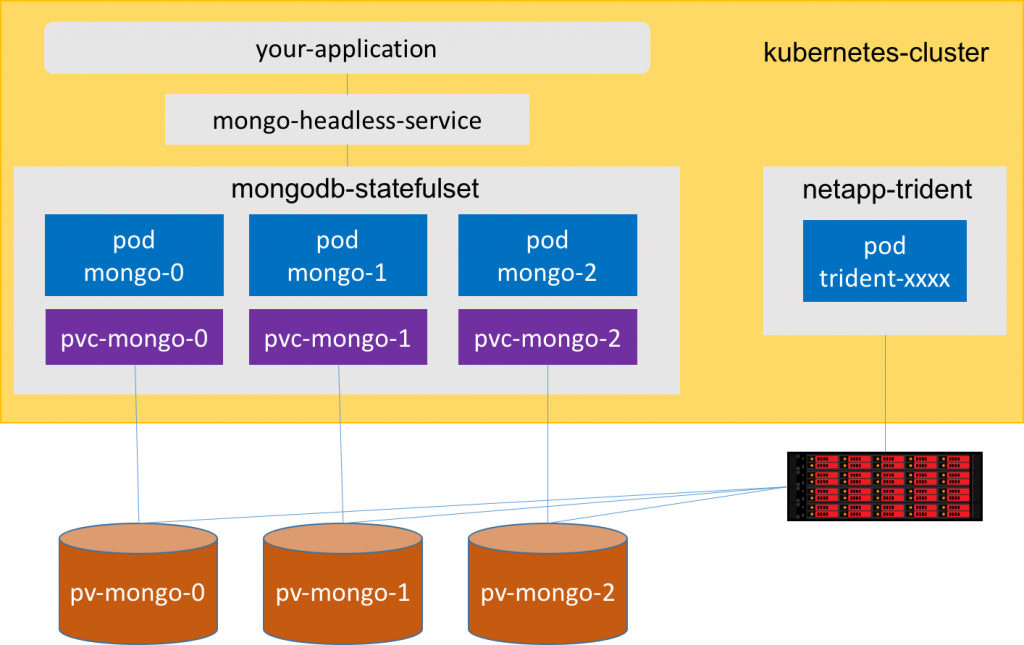 your-application

kubernetes-cluster

mongo-headless-service

mongodb-statefulset

pod
mongo-0

pod
mongo-1

pod
mongo-2

pvc-mongo-0

pvc-mongo-1

pvc-mongo-2

netapp-trident

pod
trident-xxxx

pv-mongo-0

pv-mongo-1

pv-mongo-2